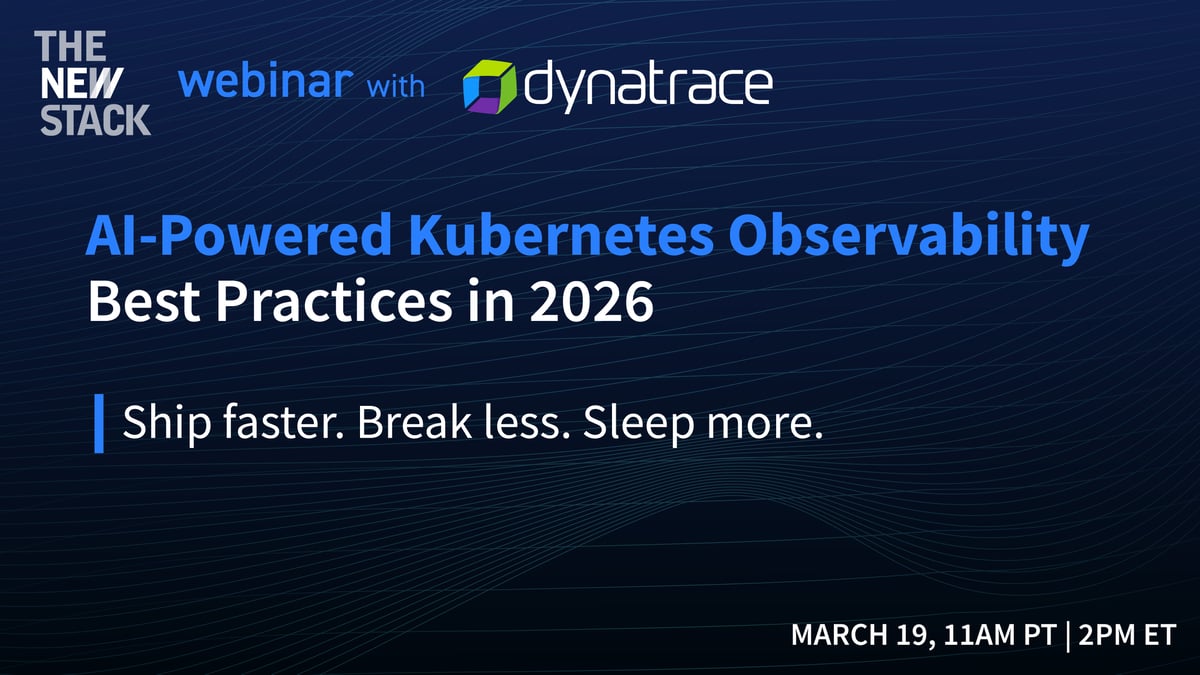 THE NEW STACK webinar with dynatrace

AI-Powered Kubernetes Observability
Best Practices in 2026

Ship faster. Break less. Sleep more.

MARCH 19, 11AM PT | 2PM ET